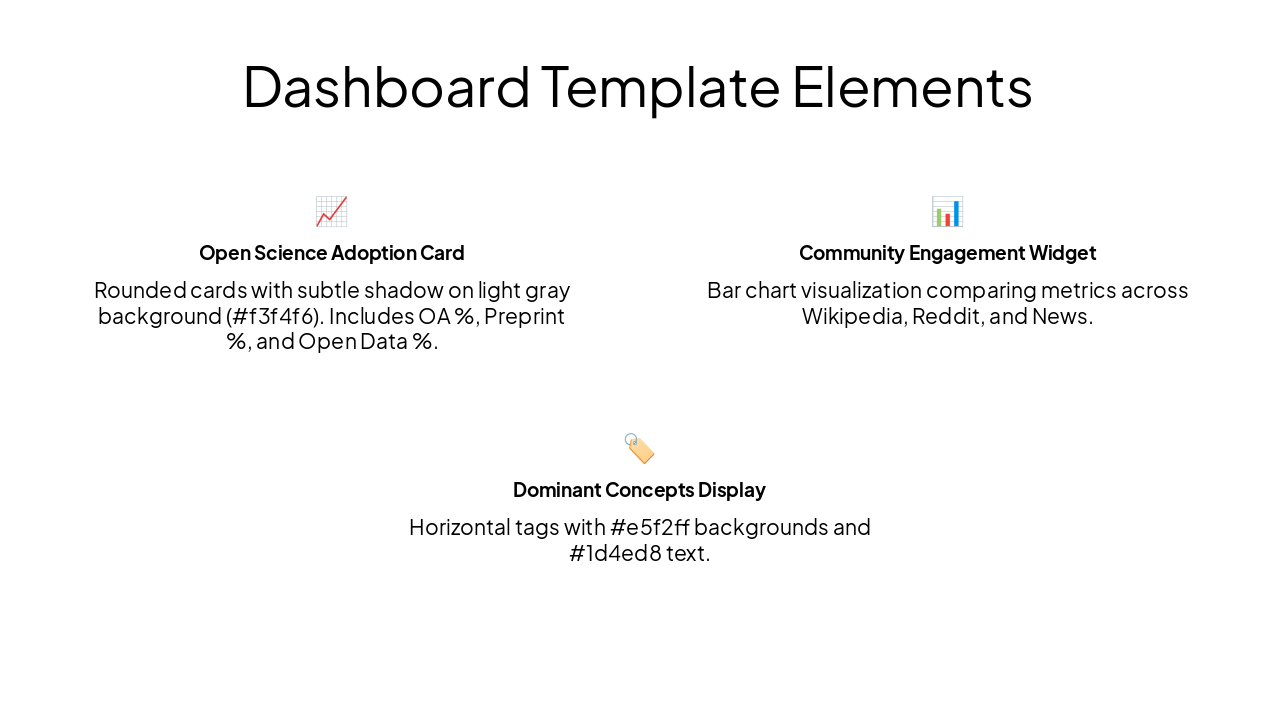 Dashboard Template Elements

📈

Open Science Adoption Card

Rounded cards with subtle shadow on light gray background (#f3f4f6). Includes OA %, Preprint %, and Open Data %.

📊

Community Engagement Widget

Bar chart visualization comparing metrics across Wikipedia, Reddit, and News.

🏷️

Dominant Concepts Display

Horizontal tags with #e5f2ff backgrounds and #1d4ed8 text.